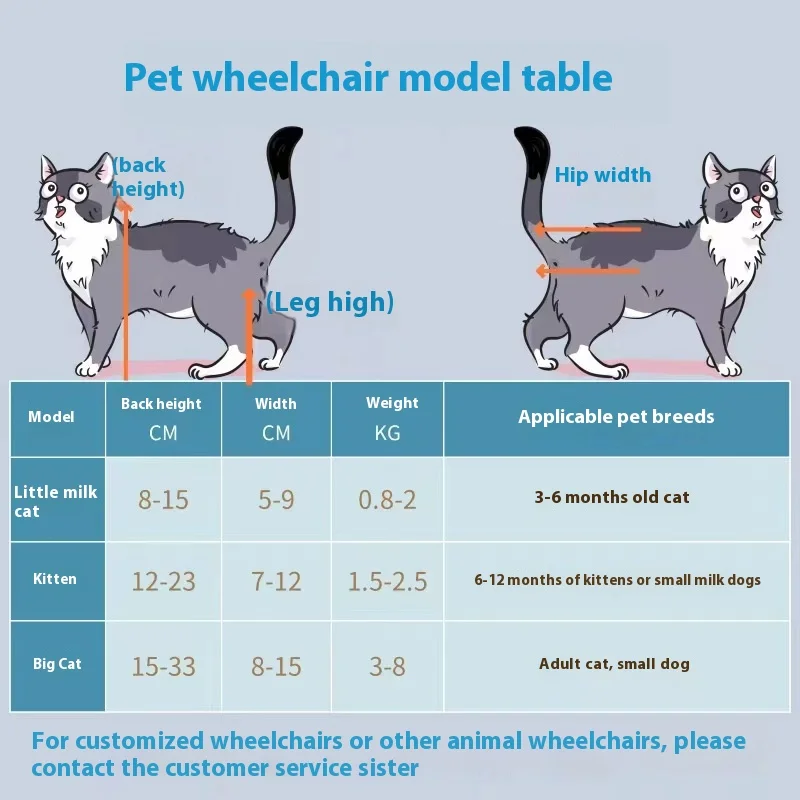 Pet wheelchair model table

(back height)

(Leg high)

Hip width

| Model | Back height CM | Width CM | Weight KG | Applicable pet breeds |
|---|---|---|---|---|
| Little milk cat | 8-15 | 5-9 | 0.8-2 | 3-6 months old cat |
| Kitten | 12-23 | 7-12 | 1.5-2.5 | 6-12 months of kittens or small milk dogs |
| Big Cat | 15-33 | 8-15 | 3-8 | Adult cat, small dog |

For customized wheelchairs or other animal wheelchairs, please contact the customer service sister